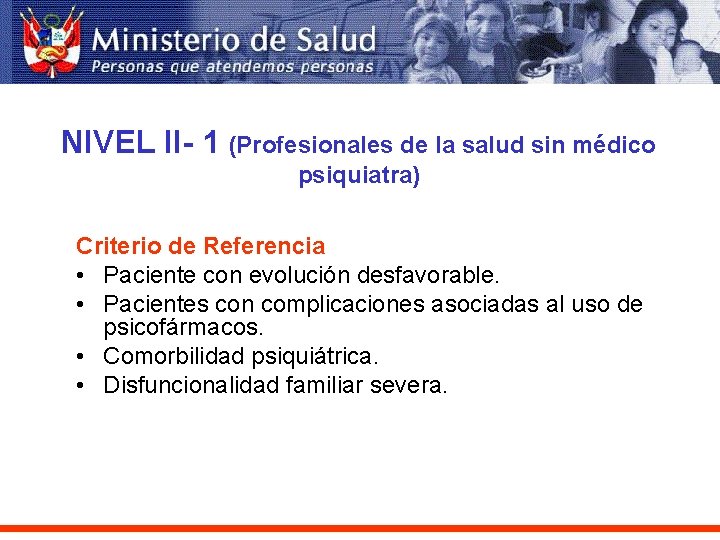 Ministerio de Salud
Personas que atendemos personas

NIVEL II- 1 (Profesionales de la salud sin médico psiquiatra)

Criterio de Referencia
• Paciente con evolución desfavorable.
• Pacientes con complicaciones asociadas al uso de psicofármacos.
• Comorbilidad psiquiátrica.
• Disfuncionalidad familiar severa.